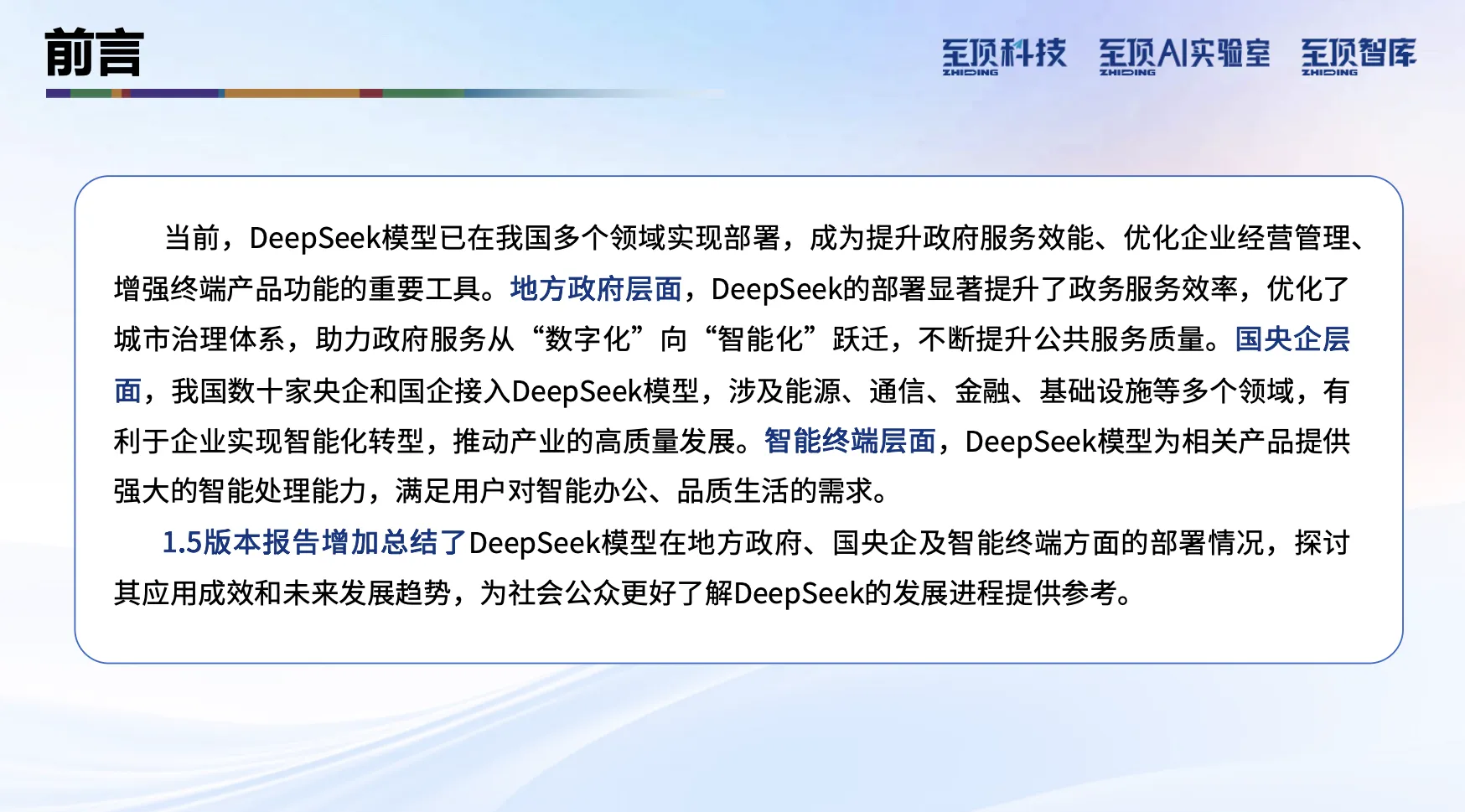 前言

至顶科技 ZHIDING 至顶AI实验室 ZHIDING 至顶智库 ZHIDING

当前，DeepSeek模型已在我国多个领域实现部署，成为提升政府服务效能、优化企业经营管理、增强终端产品功能的重要工具。地方政府层面，DeepSeek的部署显著提升了政务服务效率，优化了城市治理体系，助力政府服务从“数字化”向“智能化”跃迁，不断提升公共服务质量。国央企层面，我国数十家央企和国企接入DeepSeek模型，涉及能源、通信、金融、基础设施等多个领域，有利于企业实现智能化转型，推动产业的高质量发展。智能终端层面，DeepSeek模型为相关产品提供强大的智能处理能力，满足用户对智能办公、品质生活的需求。

1.5版本报告增加总结了DeepSeek模型在地方政府、国央企及智能终端方面的部署情况，探讨其应用成效和未来发展趋势，为社会公众更好了解DeepSeek的发展进程提供参考。